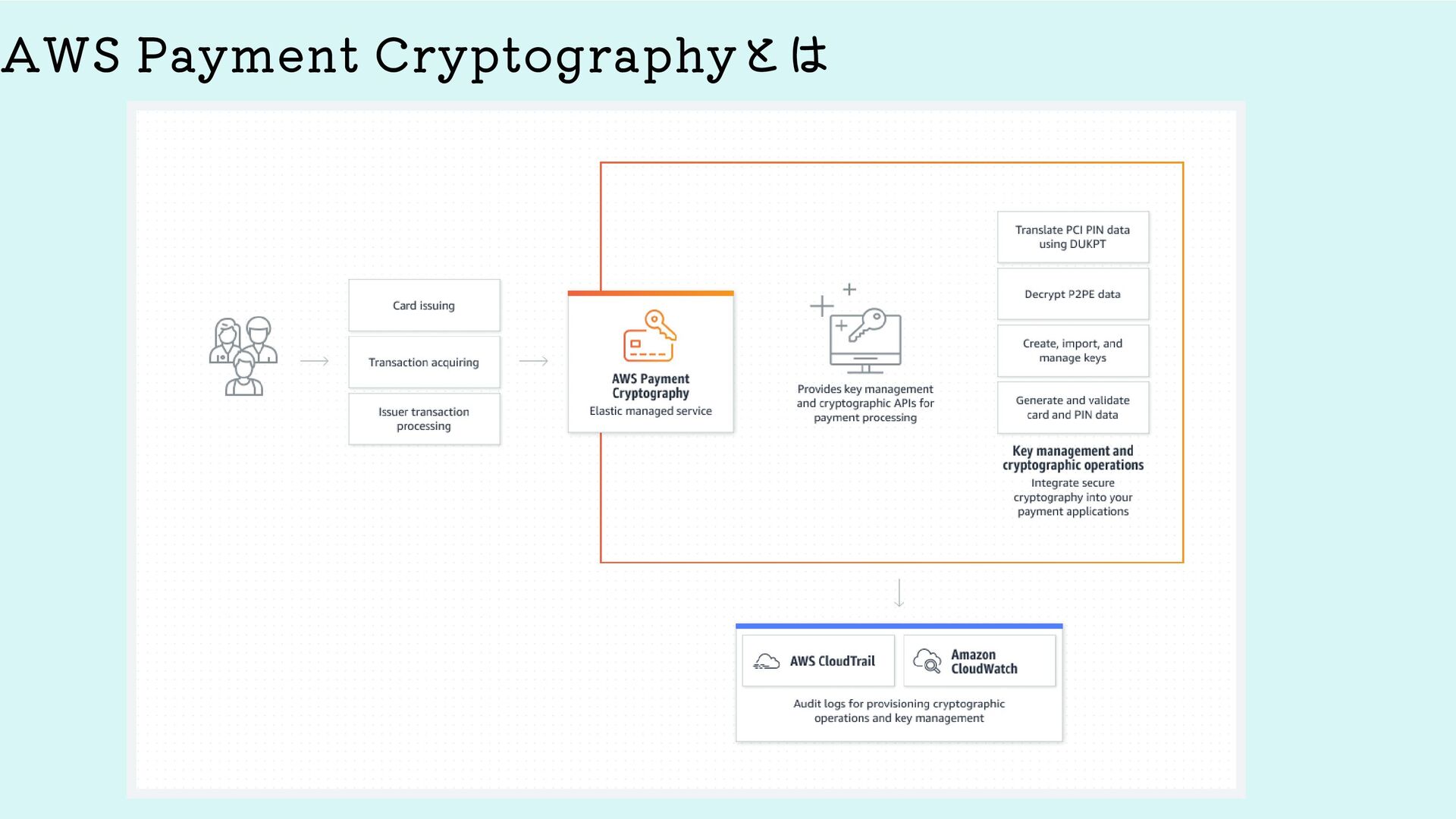 AWS Payment Cryptographyとは

Card issuing

Transaction acquiring

Issuer transaction processing

AWS Payment Cryptography
Elastic managed service

Provides key management and cryptographic APIs for payment processing

Translate PCI PIN data using DUKPT

Decrypt P2PE data

Create, import, and manage keys

Generate and validate card and PIN data

Key management and cryptographic operations
Integrate secure cryptography into your payment applications

AWS CloudTrail

Amazon CloudWatch

Audit logs for provisioning cryptographic operations and key management